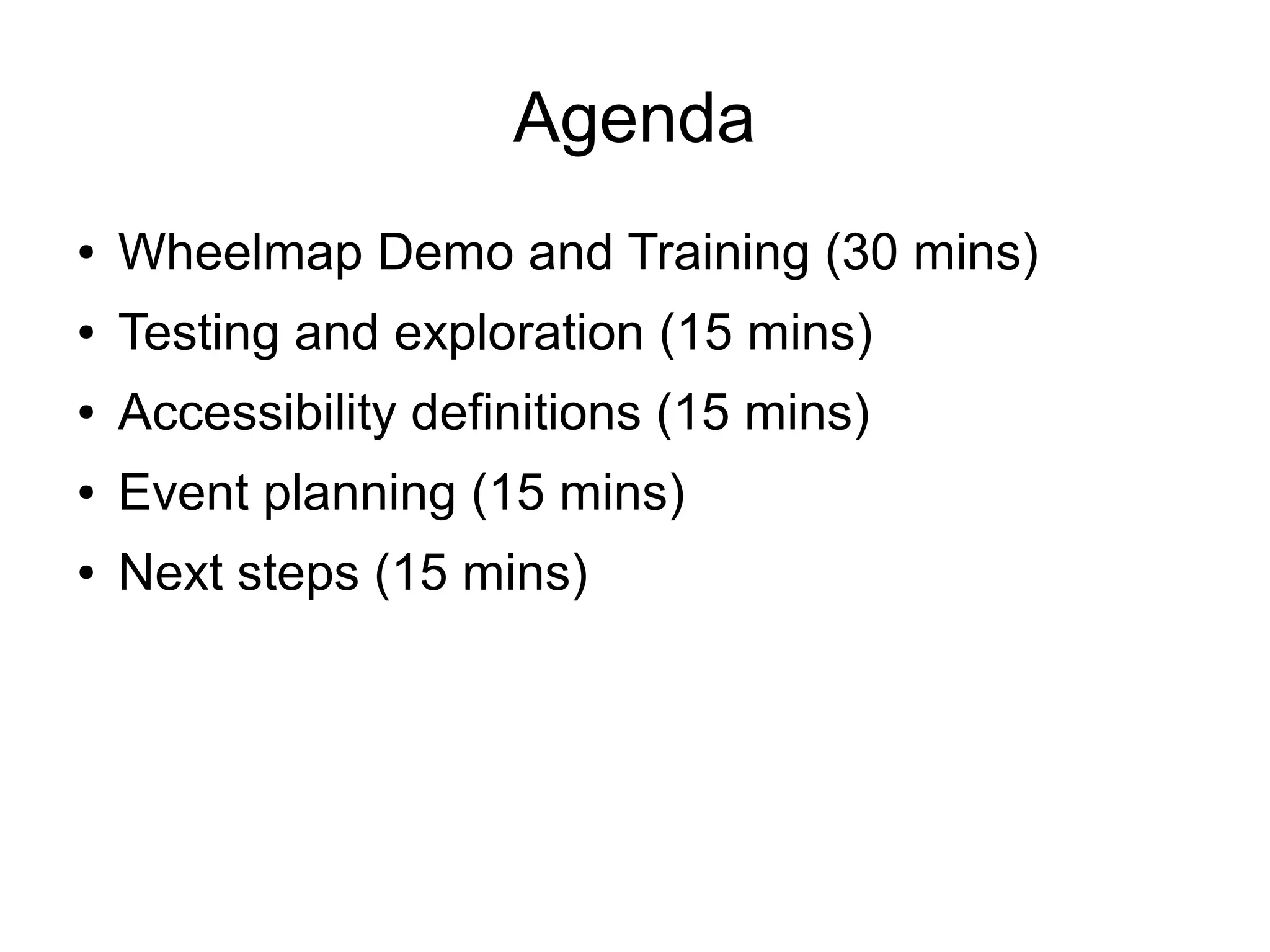 Agenda

• Wheelmap Demo and Training (30 mins)
• Testing and exploration (15 mins)
• Accessibility definitions (15 mins)
• Event planning (15 mins)
• Next steps (15 mins)